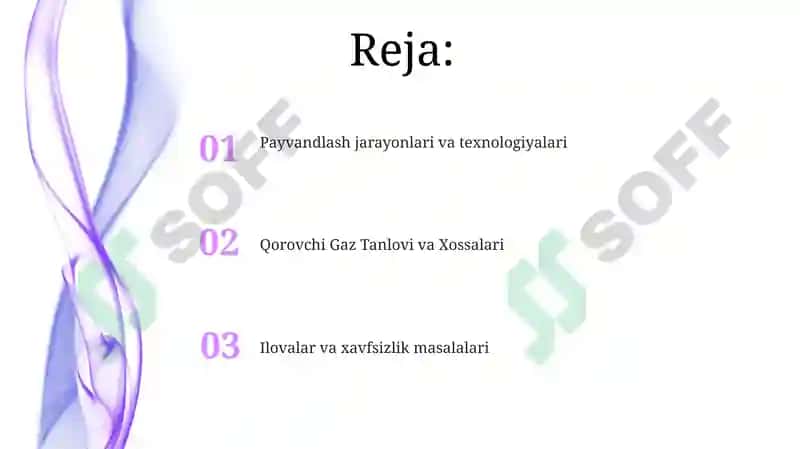 Reja:

01 Payvandlash jarayonlari va texnologiyalari

02 Qorovchi Gaz Tanlovi va Xossalari

03 Ilovalar va xavfsizlik masalalari

SOFF

SOFF